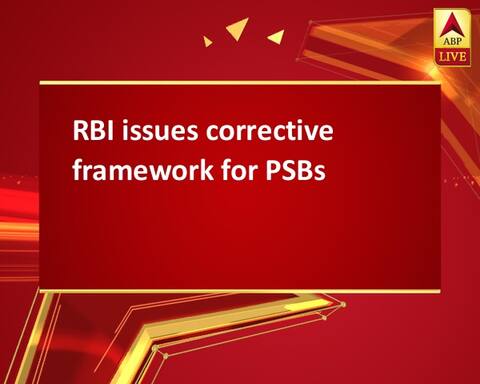 ABP
LIVE

RBI issues corrective framework for PSBs